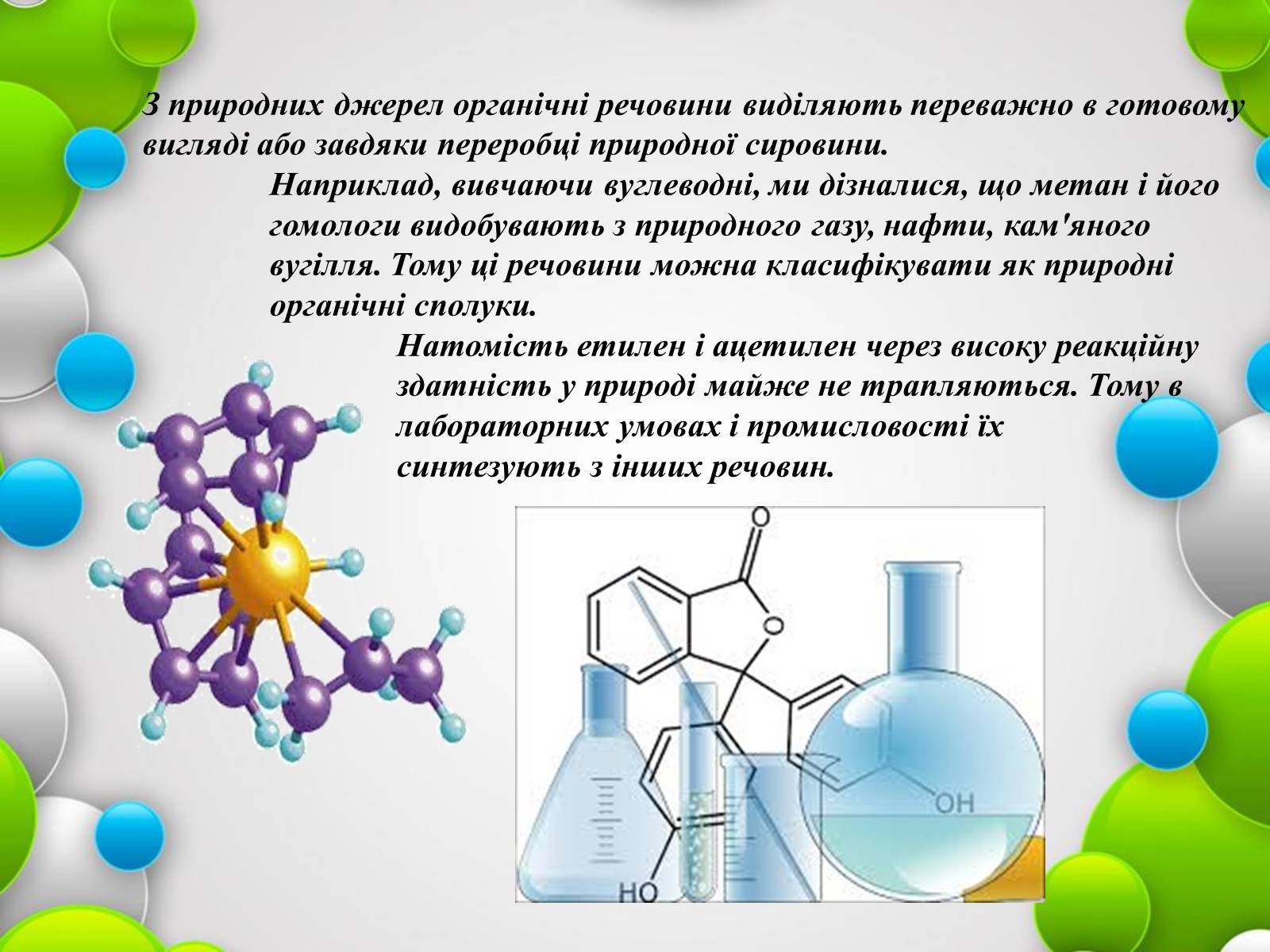 З природних джерел органічні речовини виділяють переважно в готовому вигляді або завдяки переробці природної сировини.

Наприклад, вивчаючи вуглеводні, ми дізналися, що метан і його гомологи видобувають з природного газу, нафти, кам'яного вугілля. Тому ці речовини можна класифікувати як природні органічні сполуки.

Натомість етилен і ацетилен через високу реакційну здатність у природі майже не трапляються. Тому в лабораторних умовах і промисловості їх синтезують з інших речовин.

O
O
OH
HO